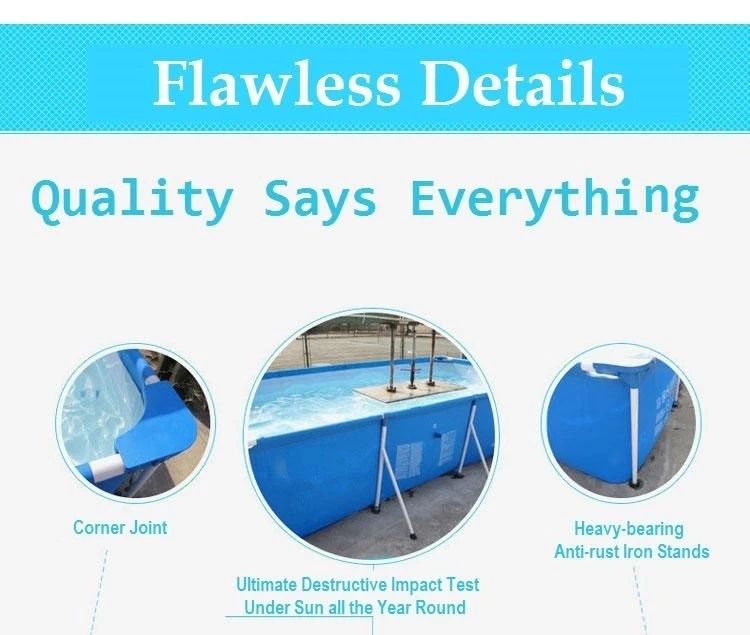 Flawless Details

Quality Says Everything

Corner Joint

Ultimate Destructive Impact Test Under Sun all the Year Round

Heavy-bearing Anti-rust Iron Stands